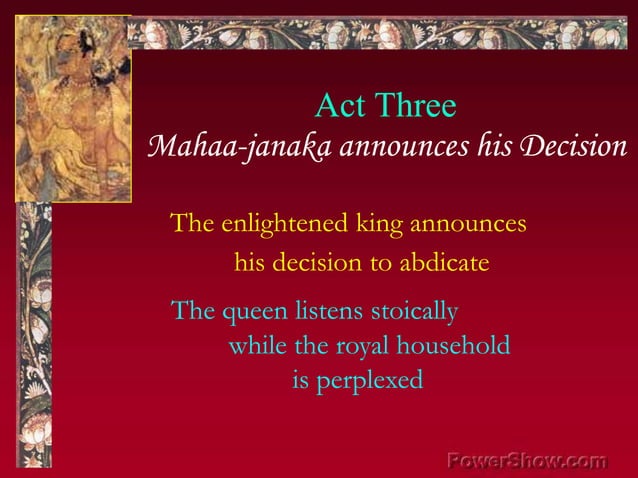 Act Three

Mahaa-janaka announces his Decision

The enlightened king announces his decision to abdicate

The queen listens stoically while the royal household is perplexed

PowerShow.com